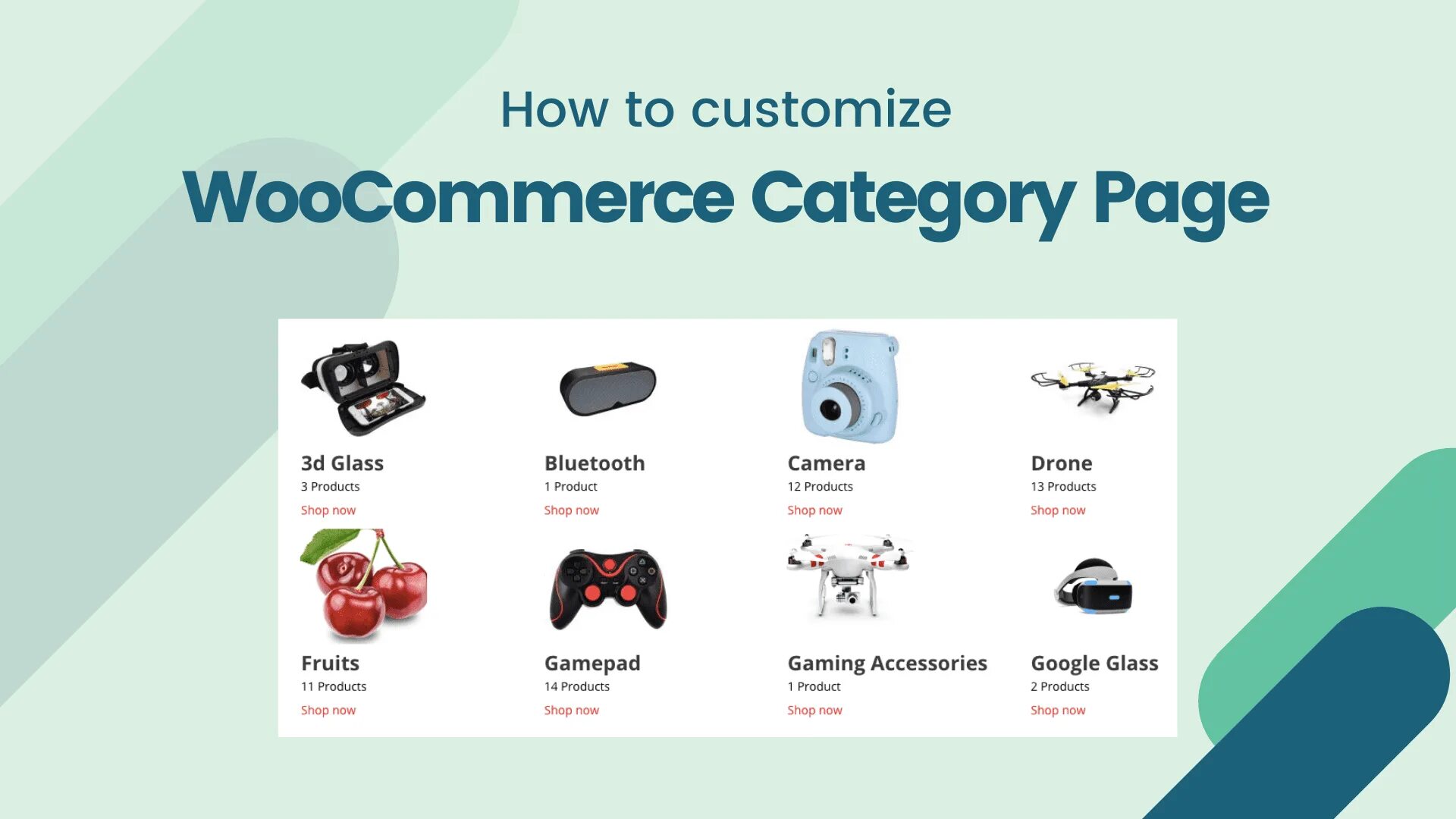 How to customize

WooCommerce Category Page

3d Glass
3 Products
Shop now

Bluetooth
1 Product
Shop now

Camera
12 Products
Shop now

Drone
13 Products
Shop now

Fruits
11 Products
Shop now

Gamepad
14 Products
Shop now

Gaming Accessories
1 Product
Shop now

Google Glass
2 Products
Shop now